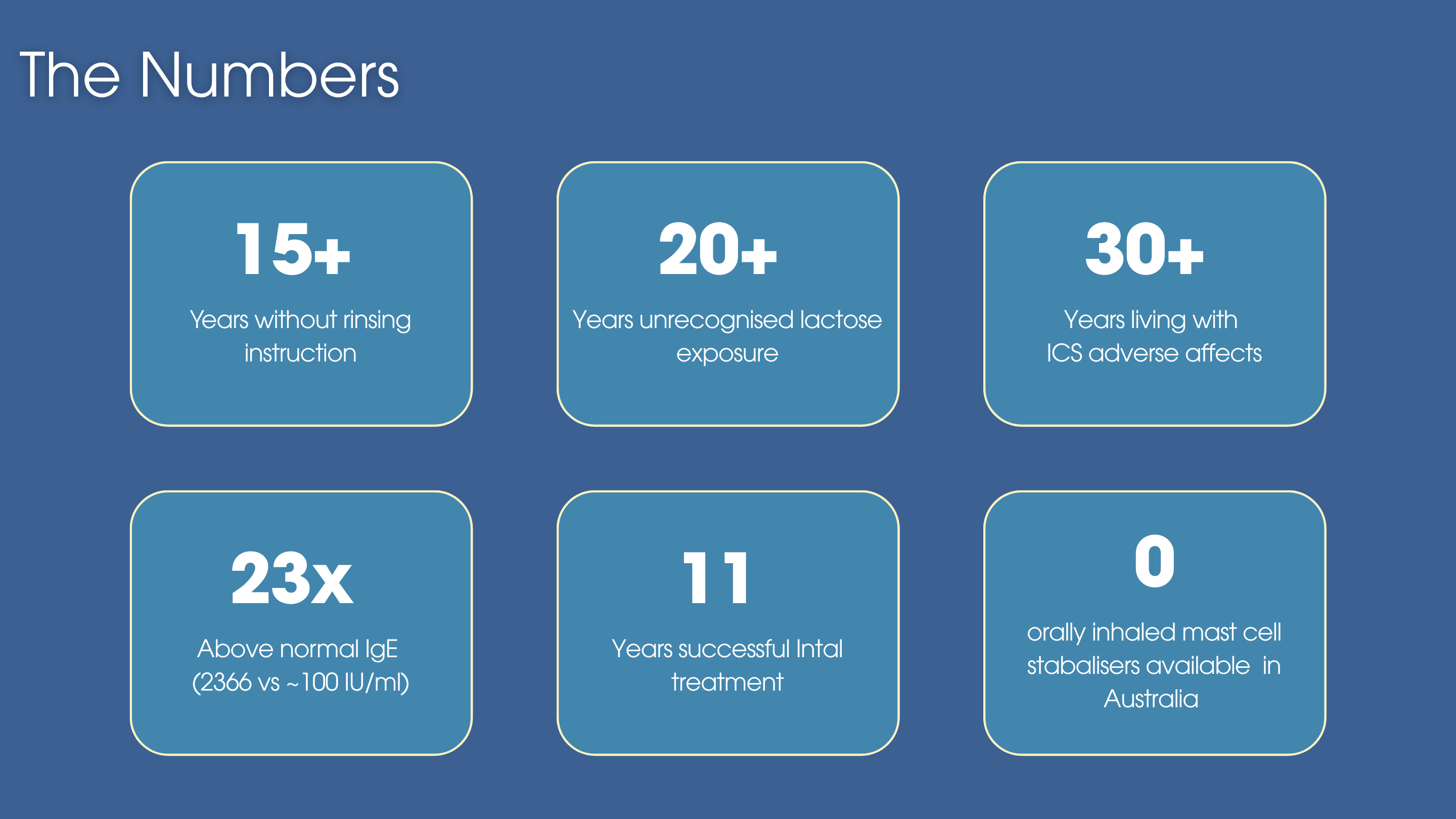 The Numbers

15+

Years without rinsing instruction

20+

Years unrecognised lactose exposure

30+

Years living with ICS adverse affects

23x

Above normal IgE (2366 vs ~100 IU/ml)

11

Years successful Intal treatment

0

orally inhaled mast cell stabalisers available in Australia